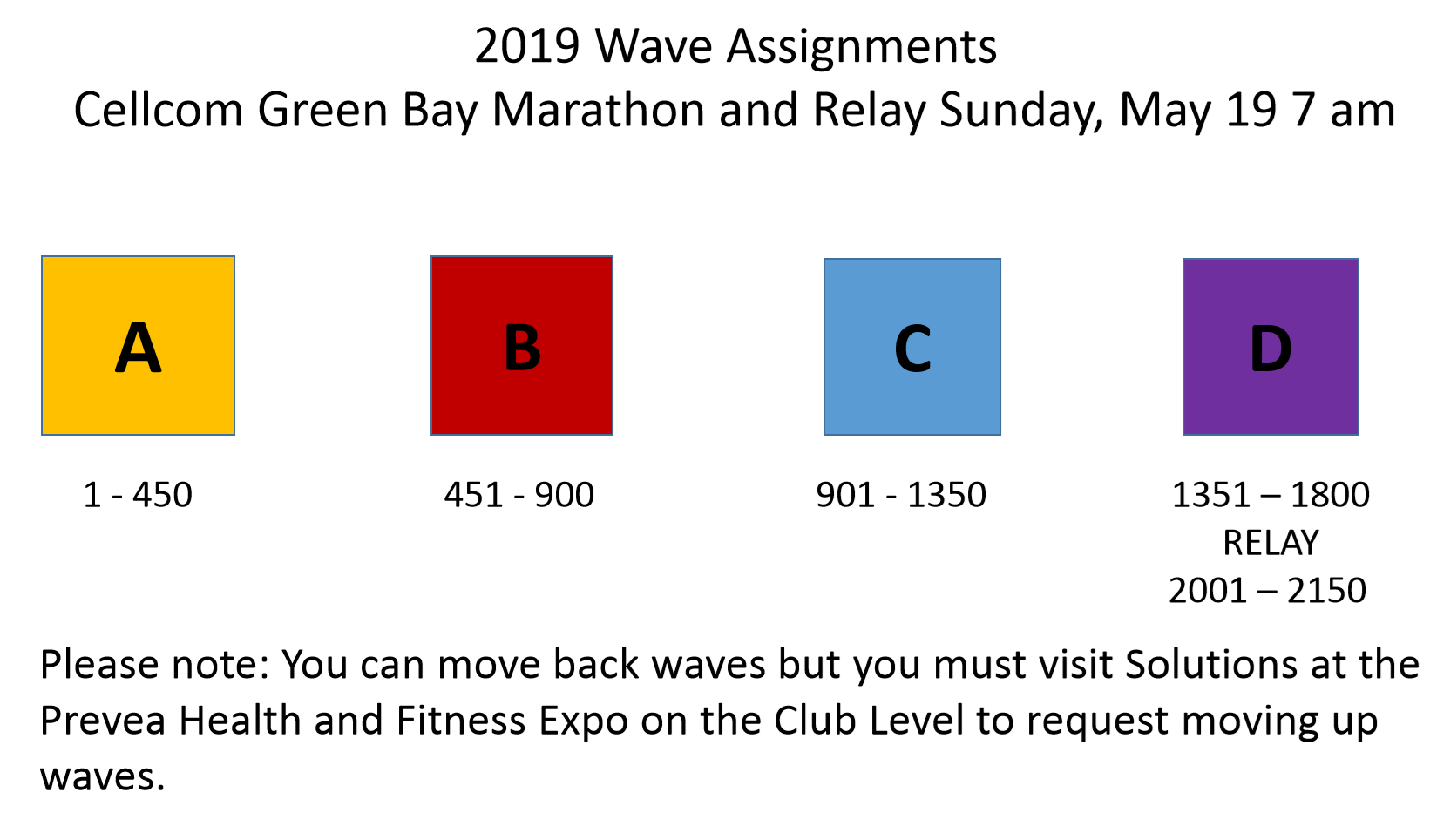 2019 Wave Assignments
Cellcom Green Bay Marathon and Relay Sunday, May 19 7 am

A

1 - 450

B

451 - 900

C

901 - 1350

D

1351 – 1800
RELAY
2001 – 2150

Please note: You can move back waves but you must visit Solutions at the Prevea Health and Fitness Expo on the Club Level to request moving up waves.